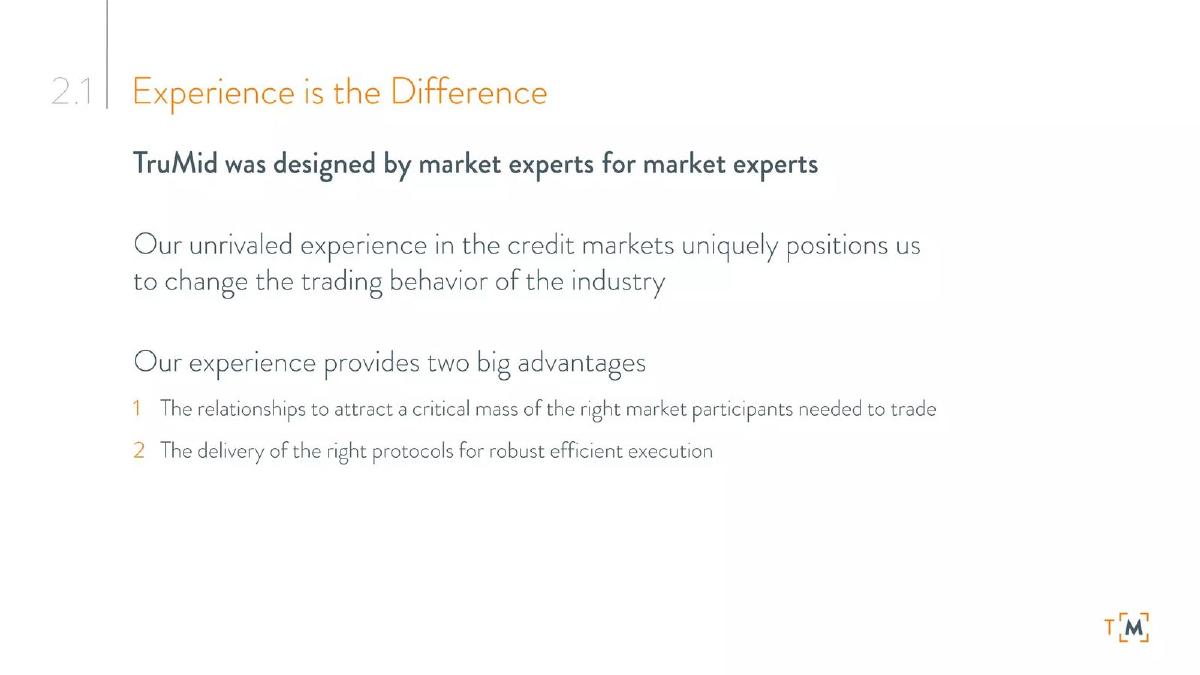 2.1 Experience is the Difference

TruMid was designed by market experts for market experts

Our unrivaled experience in the credit markets uniquely positions us to change the trading behavior of the industry

Our experience provides two big advantages

1 The relationships to attract a critical mass of the right market participants needed to trade

2 The delivery of the right protocols for robust efficient execution

TM